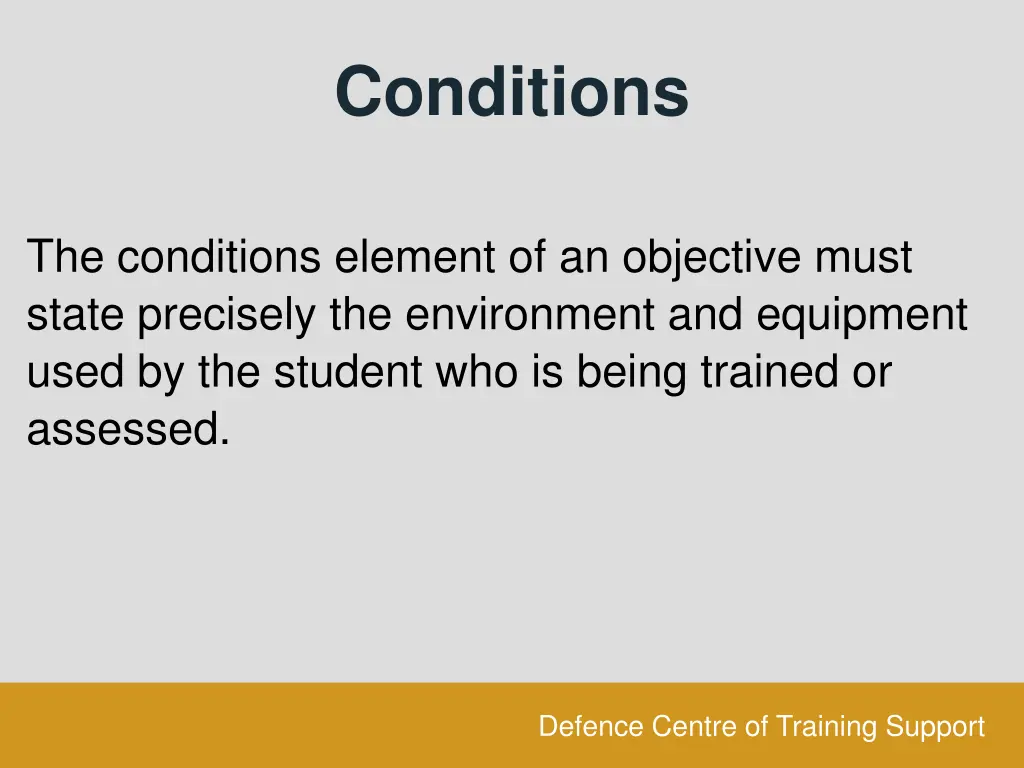 Conditions

The conditions element of an objective must state precisely the environment and equipment used by the student who is being trained or assessed.

Defence Centre of Training Support